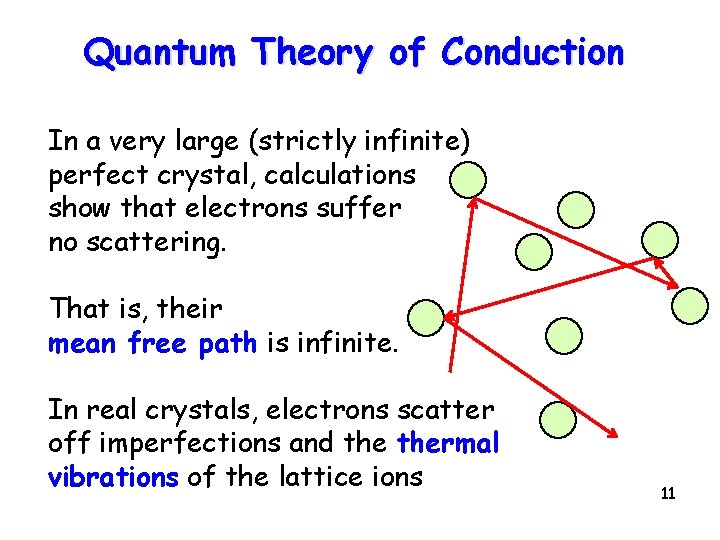 Quantum Theory of Conduction

In a very large (strictly infinite) perfect crystal, calculations show that electrons suffer no scattering.

That is, their mean free path is infinite.

In real crystals, electrons scatter off imperfections and the thermal vibrations of the lattice ions

11